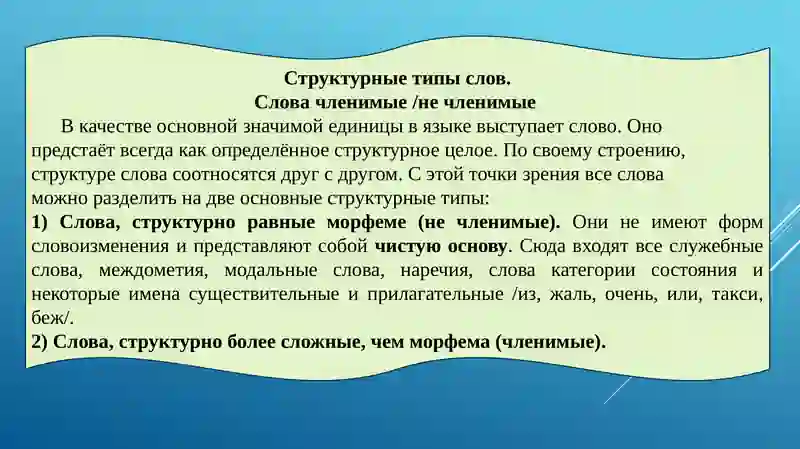 Структурные типы слов.
Слова членимые /не членимые

В качестве основной значимой единицы в языке выступает слово. Оно предстаёт всегда как определённое структурное целое. По своему строению, структуре слова соотносятся друг с другом. С этой точки зрения все слова можно разделить на две основные структурные типы:
1) Слова, структурно равные морфеме (не членимые). Они не имеют форм словоизменения и представляют собой чистую основу. Сюда входят все служебные слова, междометия, модальные слова, наречия, слова категории состояния и некоторые имена существительные и прилагательные /из, жаль, очень, или, такси, беж/.
2) Слова, структурно более сложные, чем морфема (членимые).